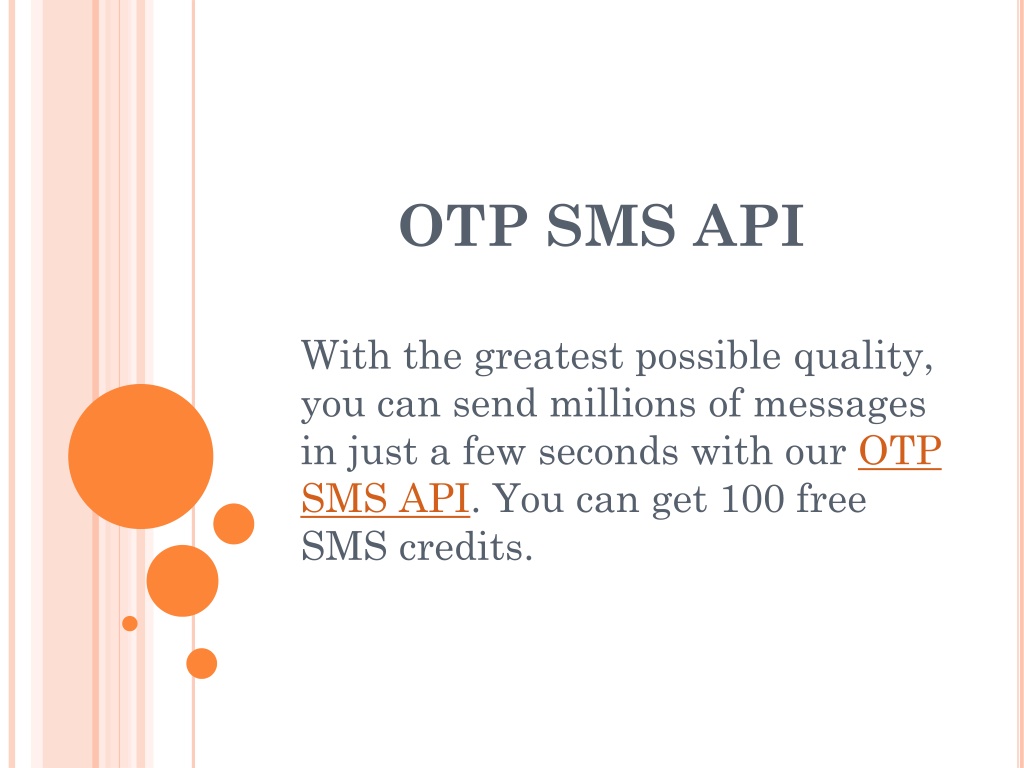 OTP SMS API

With the greatest possible quality, you can send millions of messages in just a few seconds with our OTP SMS API. You can get 100 free SMS credits.